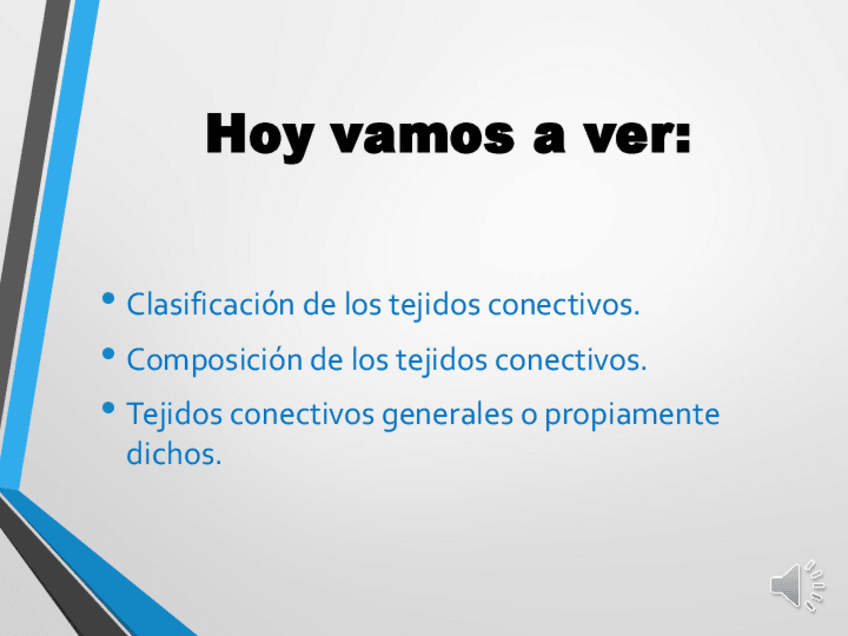 Hoy vamos a ver:

• Clasificación de los tejidos conectivos.
• Composición de los tejidos conectivos.
• Tejidos conectivos generales o propiamente dichos.